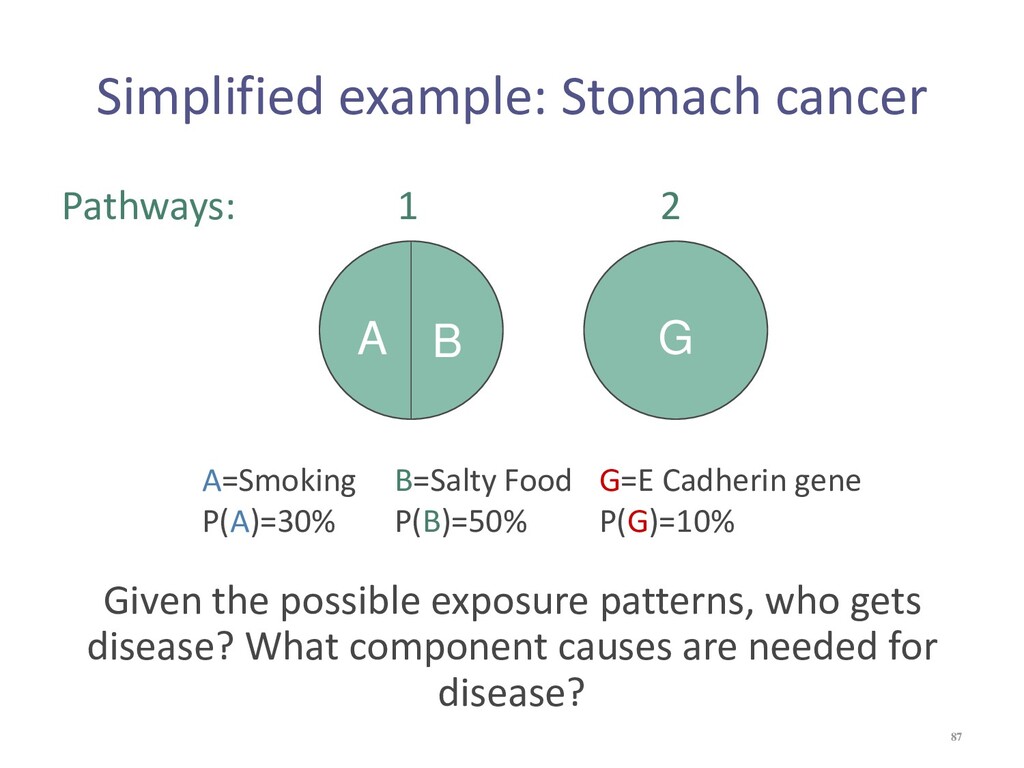 Simplified example: Stomach cancer

Pathways: 1 2

A B

G

A=Smoking
P(A)=30%

B=Salty Food
P(B)=50%

G=E Cadherin gene
P(G)=10%

Given the possible exposure patterns, who gets disease? What component causes are needed for disease?

87